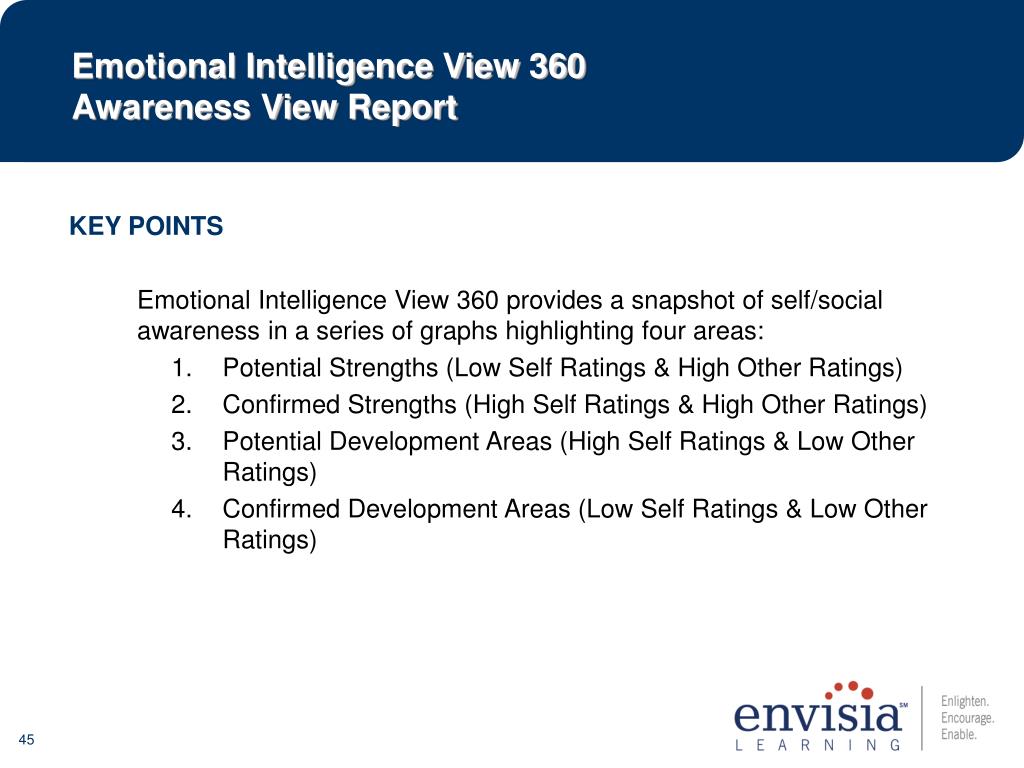 Emotional Intelligence View 360
Awareness View Report

KEY POINTS

Emotional Intelligence View 360 provides a snapshot of self/social awareness in a series of graphs highlighting four areas:
1. Potential Strengths (Low Self Ratings & High Other Ratings)
2. Confirmed Strengths (High Self Ratings & High Other Ratings)
3. Potential Development Areas (High Self Ratings & Low Other Ratings)
4. Confirmed Development Areas (Low Self Ratings & Low Other Ratings)

45

envisia SM
LEARNING

Enlighten.
Encourage.
Enable.